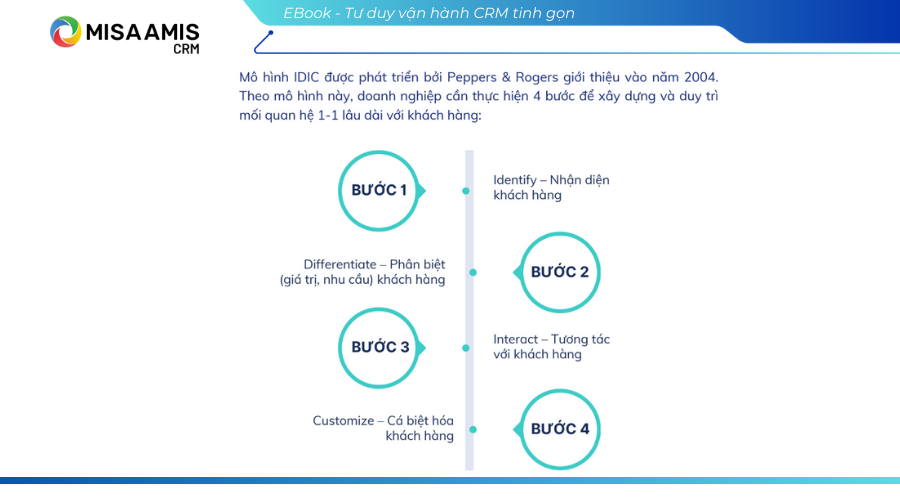 MISA AMIS CRM

EBook - Tư duy vận hành CRM tinh gọn

Mô hình IDIC được phát triển bởi Peppers & Rogers giới thiệu vào năm 2004. Theo mô hình này, doanh nghiệp cần thực hiện 4 bước để xây dựng và duy trì mối quan hệ 1-1 lâu dài với khách hàng:

BƯỚC 1

Identify – Nhận diện khách hàng

Differentiate – Phân biệt (giá trị, nhu cầu) khách hàng

BƯỚC 2

BƯỚC 3

Interact – Tương tác với khách hàng

Customize – Cá biệt hóa khách hàng

BƯỚC 4